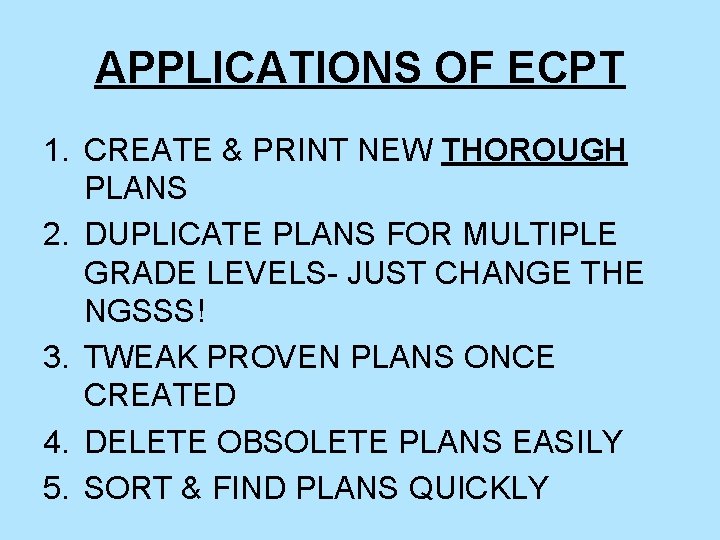 APPLICATIONS OF ECPT

1. CREATE & PRINT NEW THOROUGH PLANS
2. DUPLICATE PLANS FOR MULTIPLE GRADE LEVELS- JUST CHANGE THE NGSSS!
3. TWEAK PROVEN PLANS ONCE CREATED
4. DELETE OBSOLETE PLANS EASILY
5. SORT & FIND PLANS QUICKLY